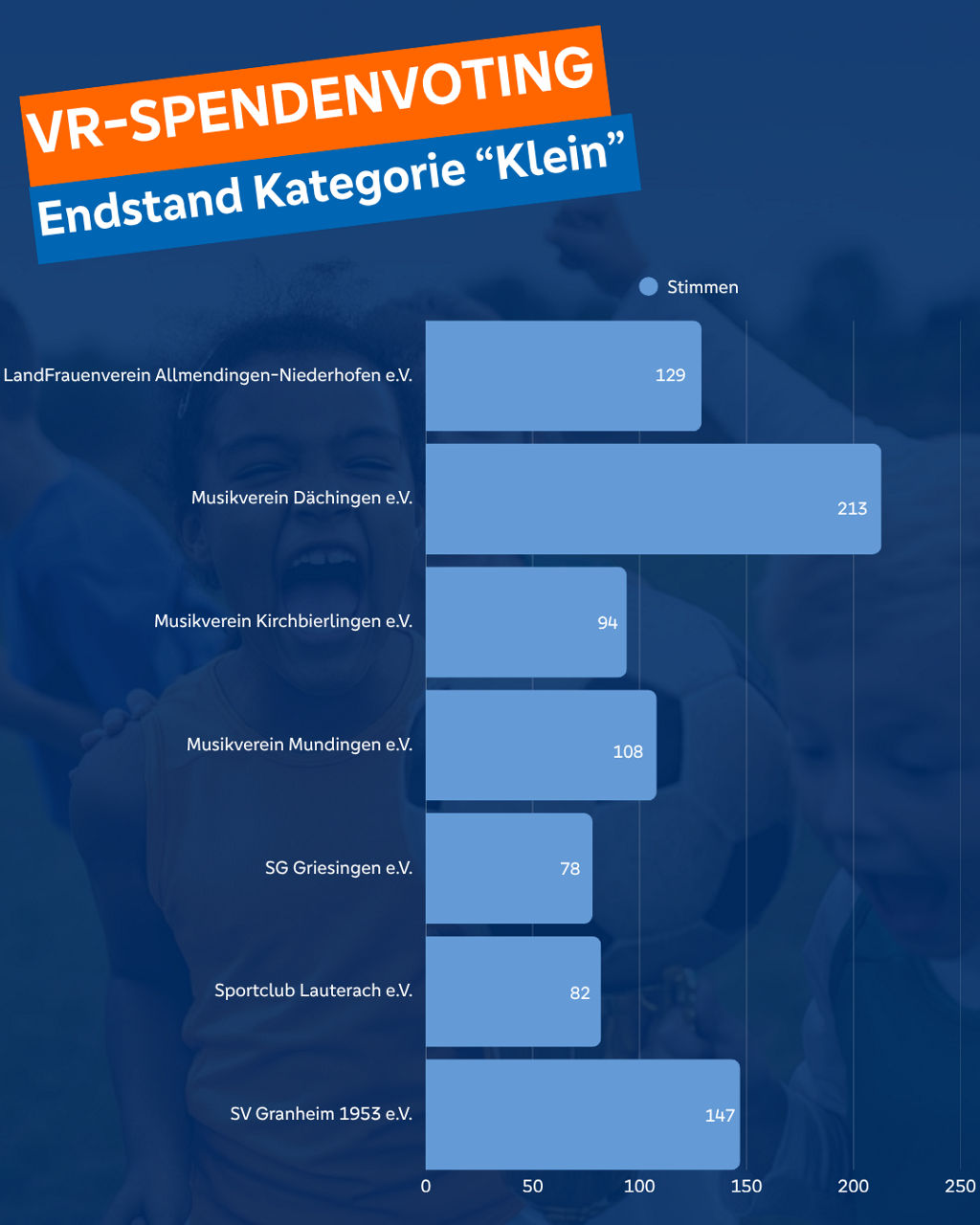 VR-SPENDENVOTING
Endstand Kategorie “Klein”

Stimmen

LandFrauenverein Allmendingen-Niederhofen e.V. 129
Musikverein Dächingen e.V. 213
Musikverein Kirchbierlingen e.V. 94
Musikverein Mundingen e.V. 108
SG Griesingen e.V. 78
Sportclub Lauterach e.V. 82
SV Granheim 1953 e.V. 147

0 50 100 150 200 250